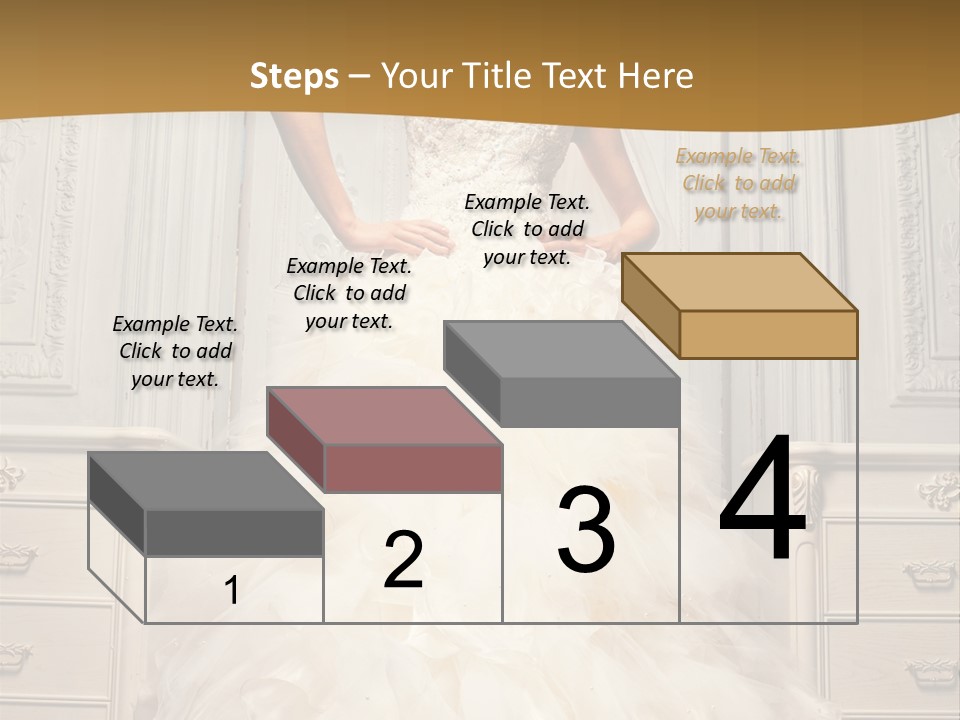 Steps – Your Title Text Here

Example Text. Click to add your text.

Example Text. Click to add your text.

Example Text. Click to add your text.

Example Text. Click to add your text.

1

2

3

4